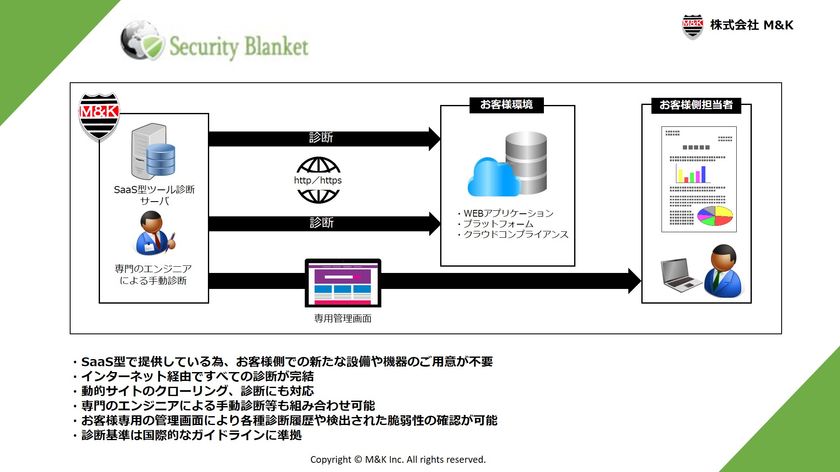 Security Blanket

M&K 株式会社 M&K

M&K

SaaS型ツール診断サーバ

専門のエンジニアによる手動診断

診断

http／https

診断

専用管理画面

お客様環境

・WEBアプリケーション
・プラットフォーム
・クラウドコンプライアンス

お客様側担当者

・SaaS型で提供している為、お客様側での新たな設備や機器のご用意が不要
・インターネット経由ですべての診断が完結
・動的サイトのクローリング、診断にも対応
・専門のエンジニアによる手動診断等も組み合わせ可能
・お客様専用の管理画面により各種診断履歴や検出された脆弱性の確認が可能
・診断基準は国際的なガイドラインに準拠

Copyright © M&K Inc. All rights reserved.